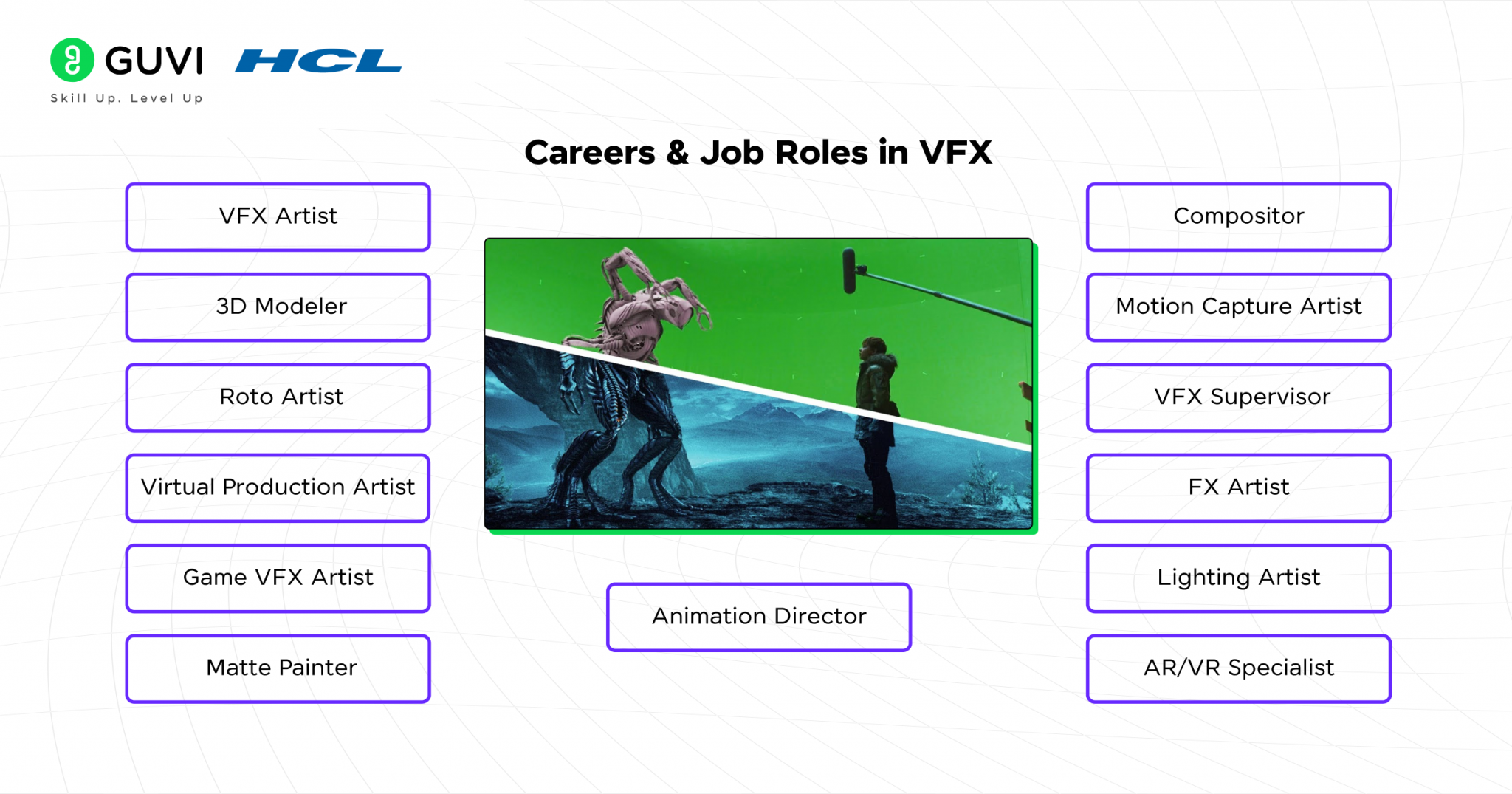 GUVI | HCL
Skill Up. Level Up

Careers & Job Roles in VFX

VFX Artist

3D Modeler

Roto Artist

Virtual Production Artist

Game VFX Artist

Matte Painter

Animation Director

Compositor

Motion Capture Artist

VFX Supervisor

FX Artist

Lighting Artist

AR/VR Specialist